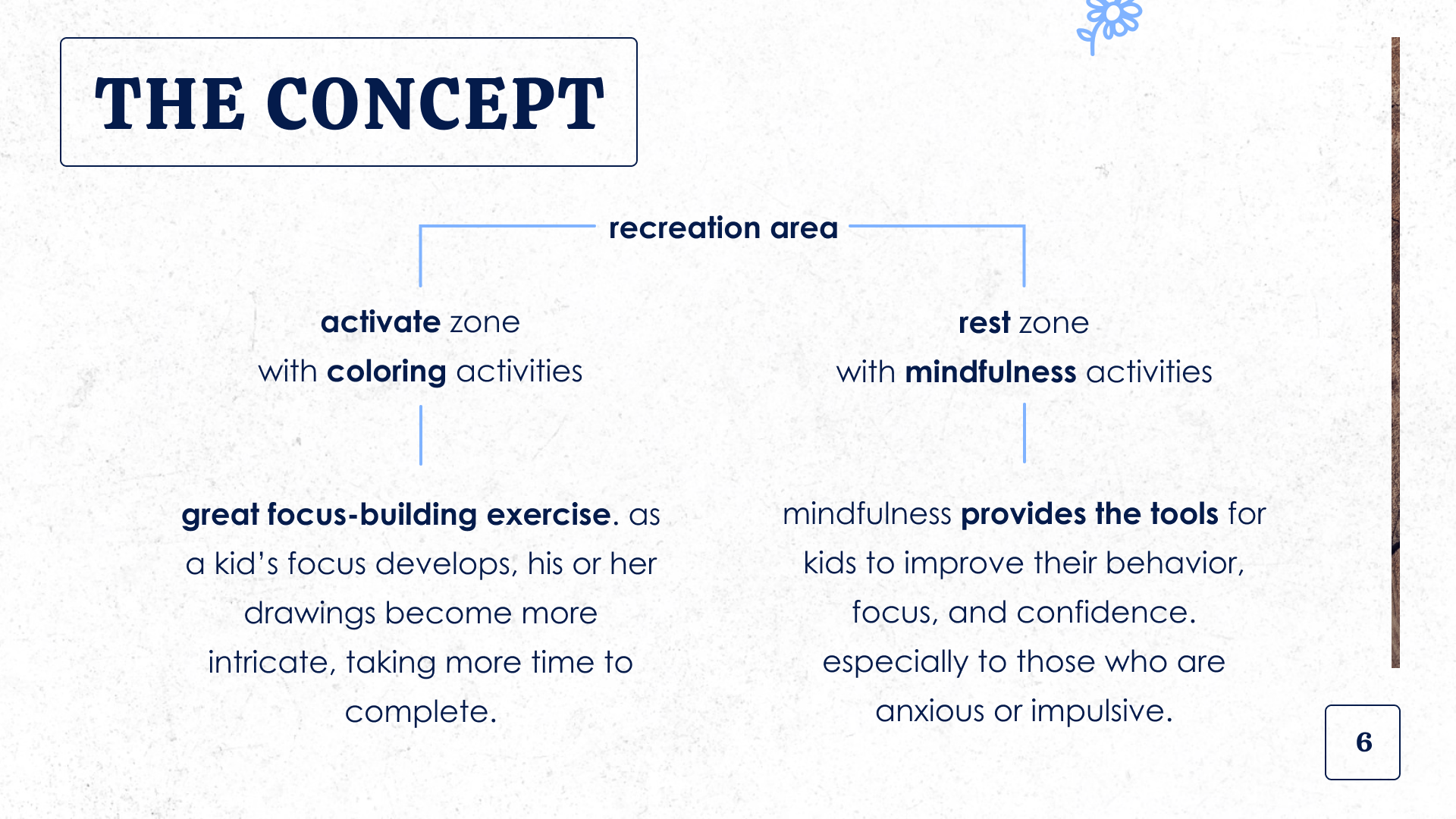 THE CONCEPT

recreation area

activate zone
with coloring activities

great focus-building exercise. as a kid's focus develops, his or her drawings become more intricate, taking more time to complete.

rest zone
with mindfulness activities

mindfulness provides the tools for kids to improve their behavior, focus, and confidence. especially to those who are anxious or impulsive.

6